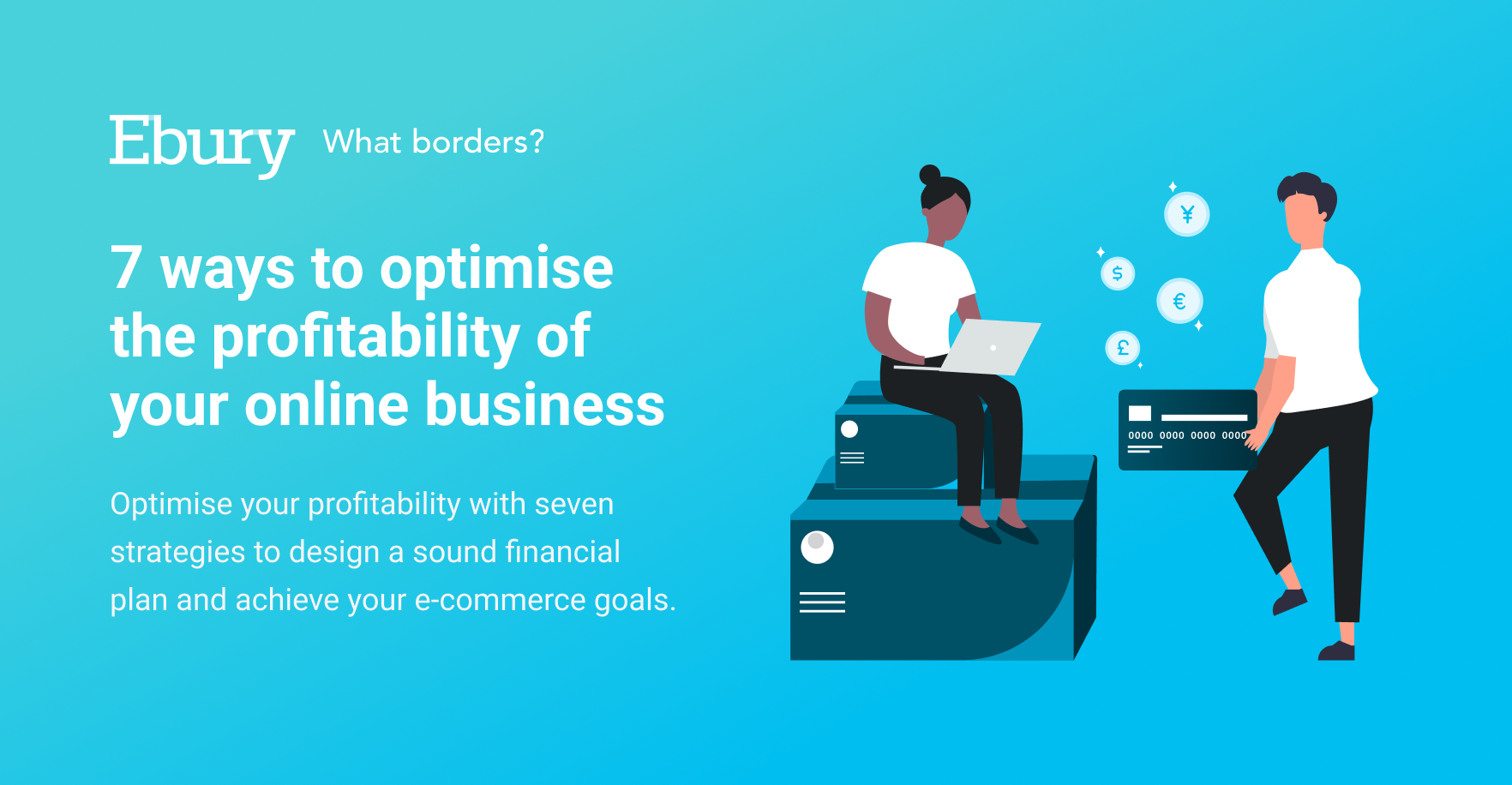 Ebury What borders?

7 ways to optimise the profitability of your online business

Optimise your profitability with seven strategies to design a sound financial plan and achieve your e-commerce goals.

¥

$

€

£

0000 0000 0000 0000